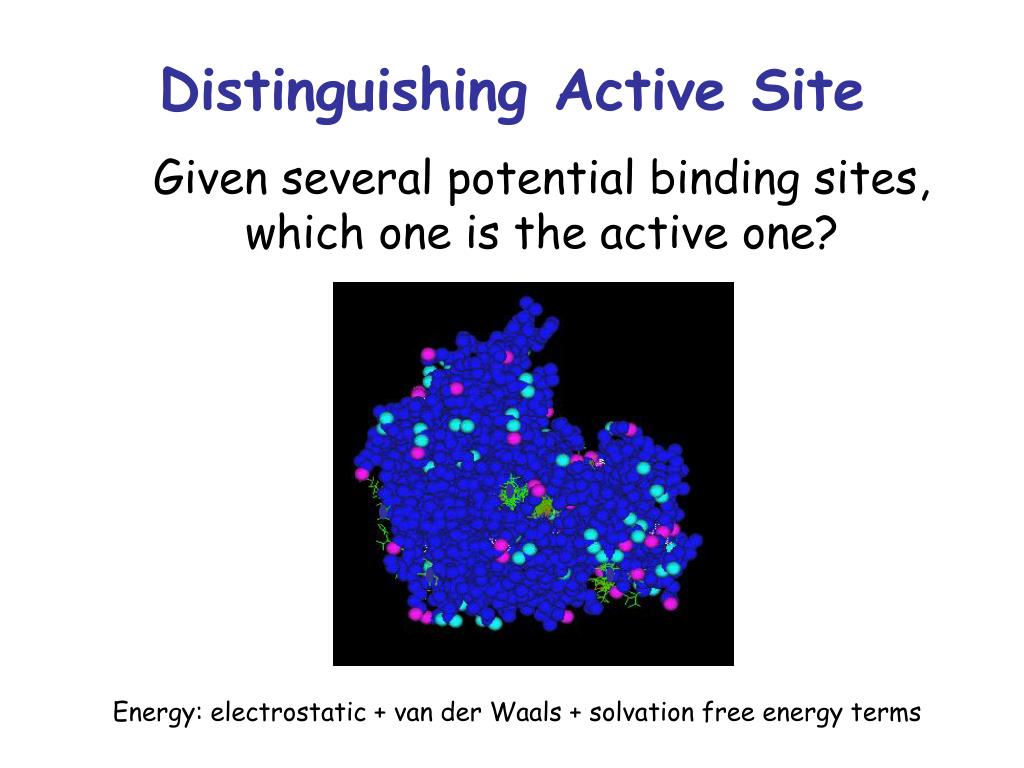 Distinguishing Active Site

Given several potential binding sites, which one is the active one?

Energy: electrostatic + van der Waals + solvation free energy terms